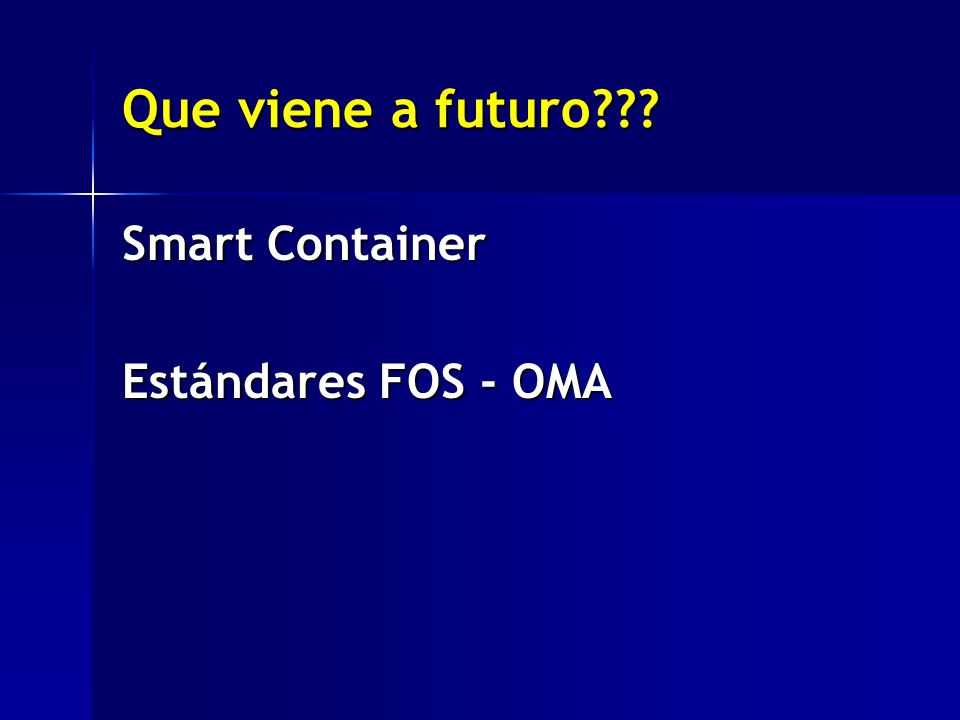 Que viene a futuro???

Smart Container

Estándares FOS - OMA